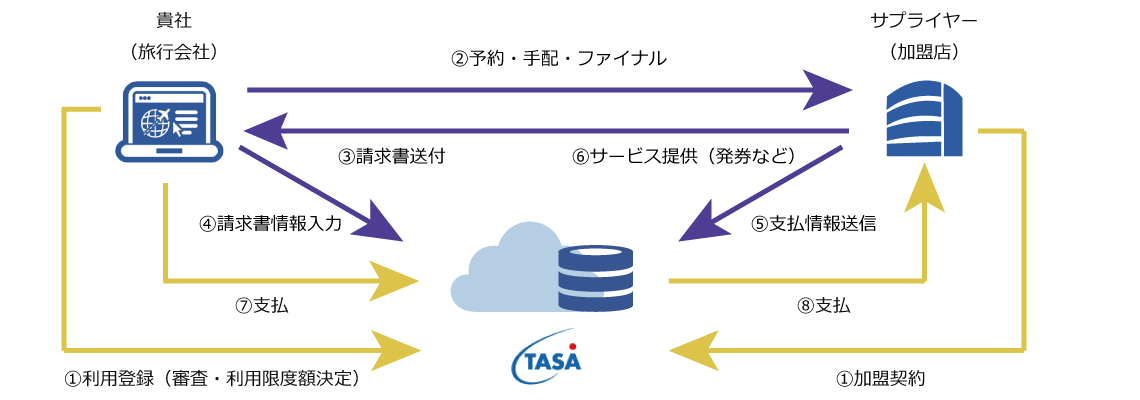 貴社
（旅行会社）

サプライヤー
（加盟店）

②予約・手配・ファイナル

③請求書送付

⑥サービス提供（発券など）

④請求書情報入力

⑤支払情報送信

⑦支払

⑧支払

TASA

①利用登録（審査・利用限度額決定）

①加盟契約